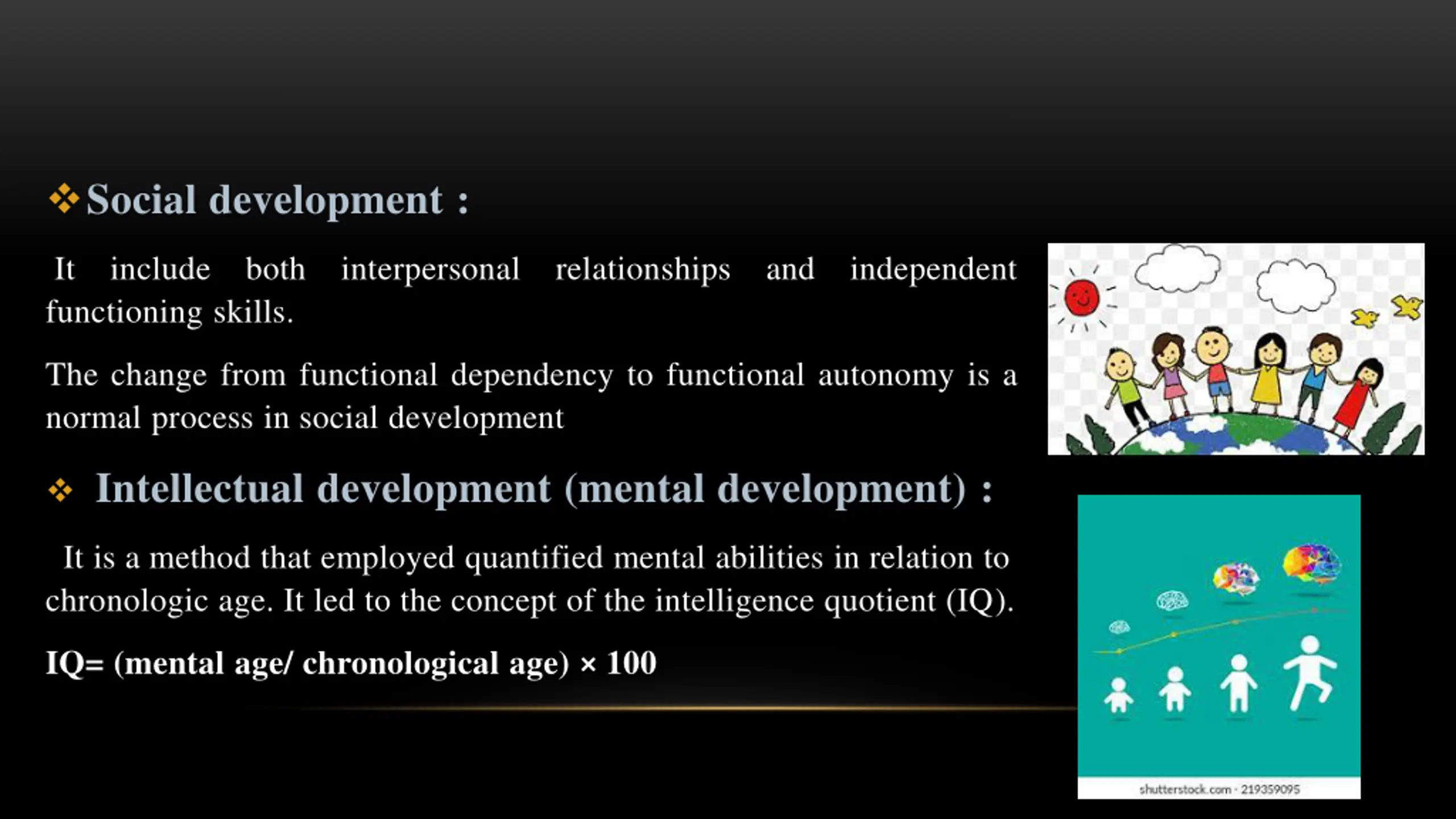 ❖ Social development :

It include both interpersonal relationships and independent functioning skills.

The change from functional dependency to functional autonomy is a normal process in social development

❖ Intellectual development (mental development) :

It is a method that employed quantified mental abilities in relation to chronologic age. It led to the concept of the intelligence quotient (IQ).

IQ= (mental age/ chronological age) × 100

shutterstock.com · 219359095